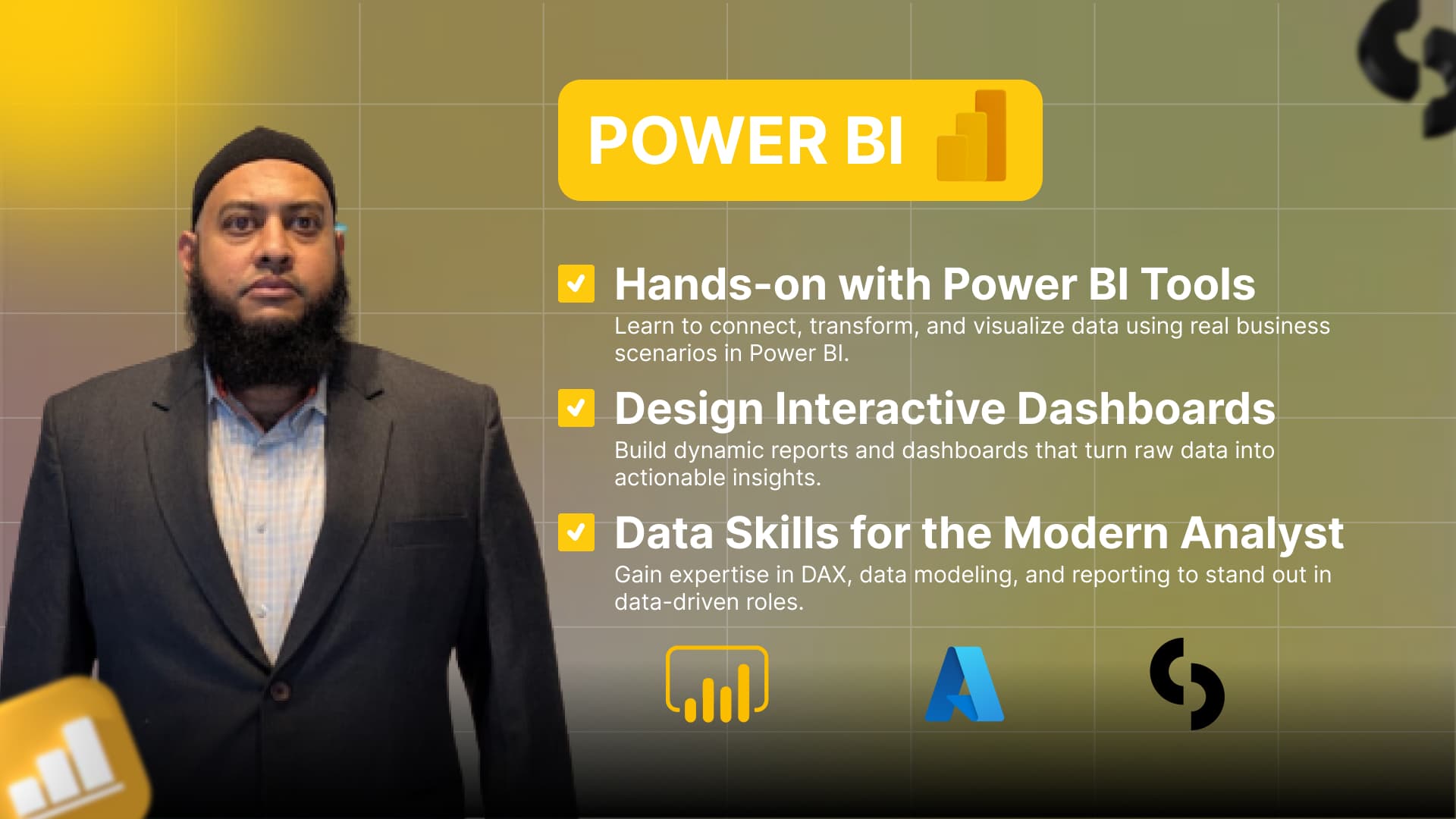 POWER BI

Hands-on with Power BI Tools
Learn to connect, transform, and visualize data using real business scenarios in Power BI.

Design Interactive Dashboards
Build dynamic reports and dashboards that turn raw data into actionable insights.

Data Skills for the Modern Analyst
Gain expertise in DAX, data modeling, and reporting to stand out in data-driven roles.